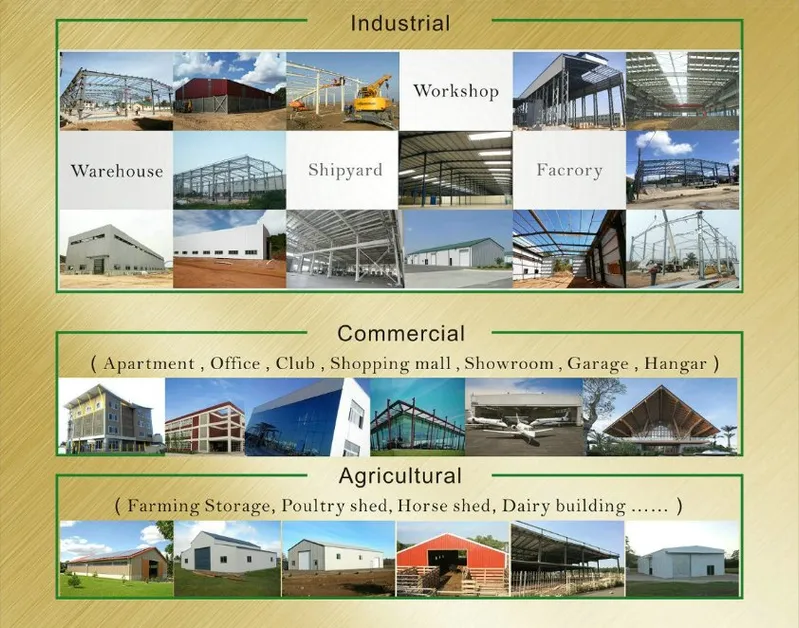 Industrial

Workshop

Warehouse

Shipyard

Facrory

Commercial

( Apartment , Office , Club , Shopping mall , Showroom , Garage , Hangar )

Agricultural

( Farming Storage, Poultry shed, Horse shed, Dairy building …… )